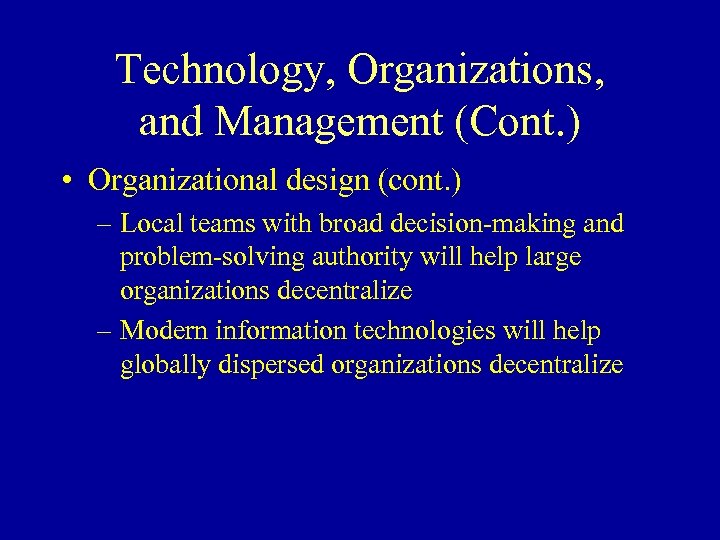 Technology, Organizations, and Management (Cont.)

• Organizational design (cont.)

– Local teams with broad decision-making and problem-solving authority will help large organizations decentralize

– Modern information technologies will help globally dispersed organizations decentralize